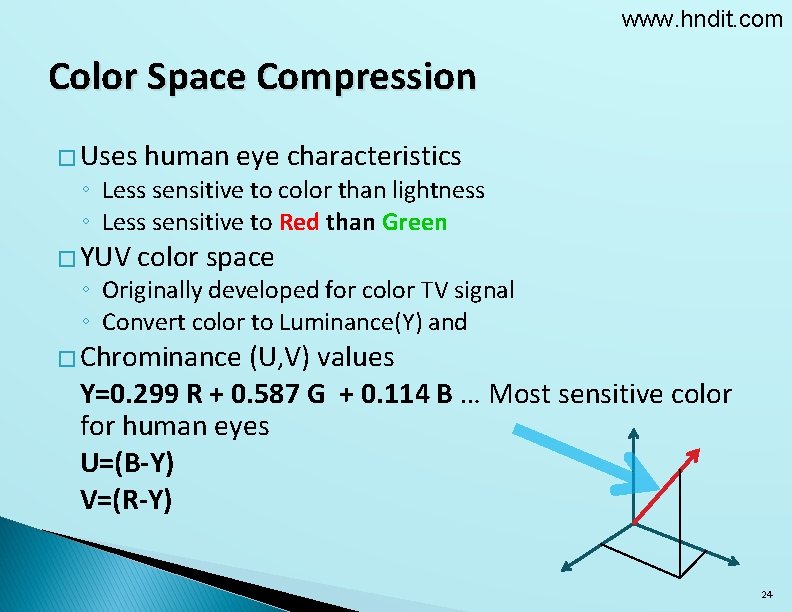 www.hndit.com

Color Space Compression

□ Uses human eye characteristics
◦ Less sensitive to color than lightness
◦ Less sensitive to Red than Green

□ YUV color space
◦ Originally developed for color TV signal
◦ Convert color to Luminance(Y) and

□ Chrominance (U,V) values
Y=0.299 R + 0.587 G + 0.114 B … Most sensitive color for human eyes
U=(B-Y)
V=(R-Y)

24